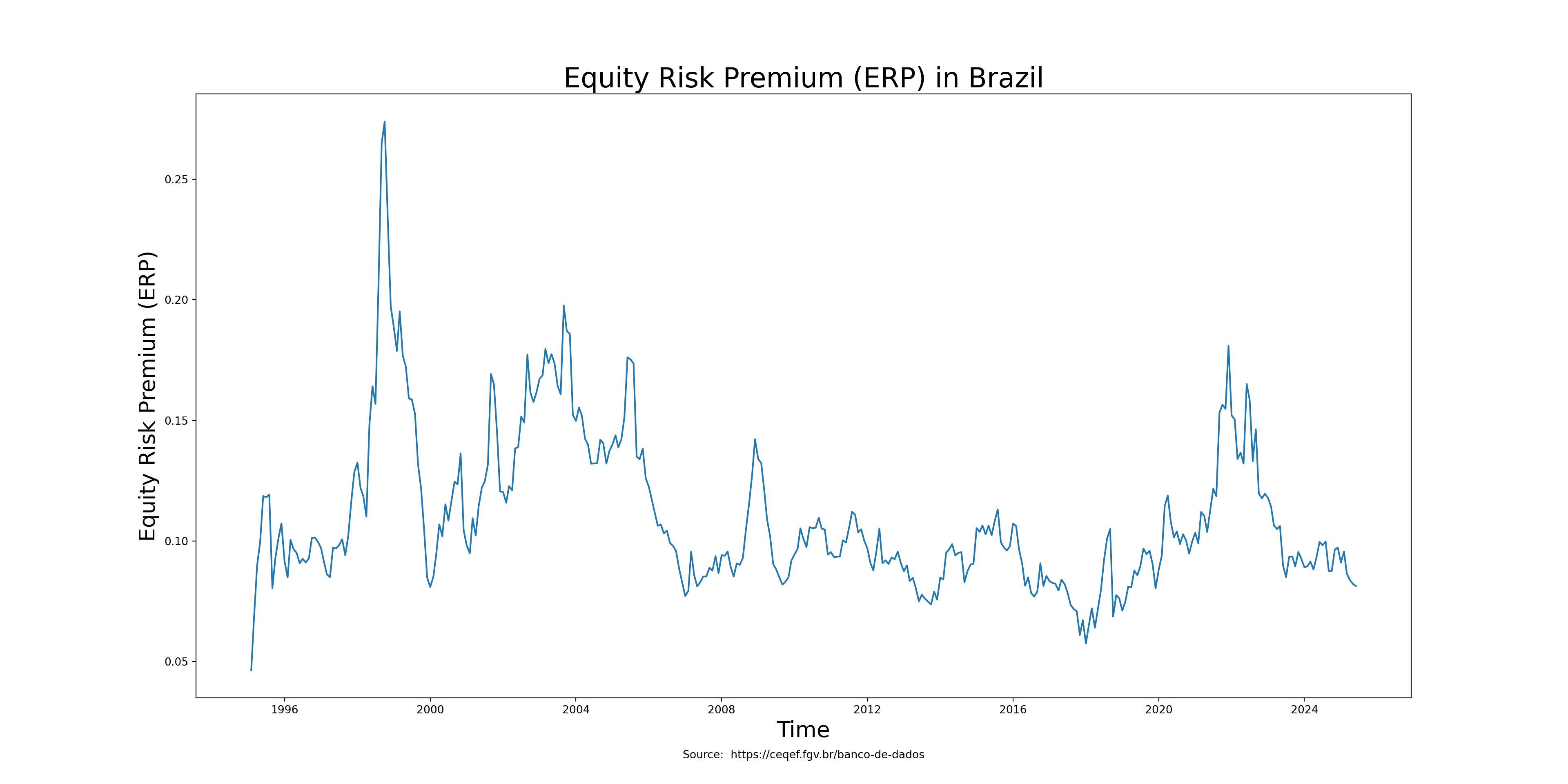 Equity Risk Premium (ERP) in Brazil

Equity Risk Premium (ERP)

0.25
0.20
0.15
0.10
0.05

1996
2000
2004
2008
2012
2016
2020
2024

Time

Source: https://ceqef.fgv.br/banco-de-dados